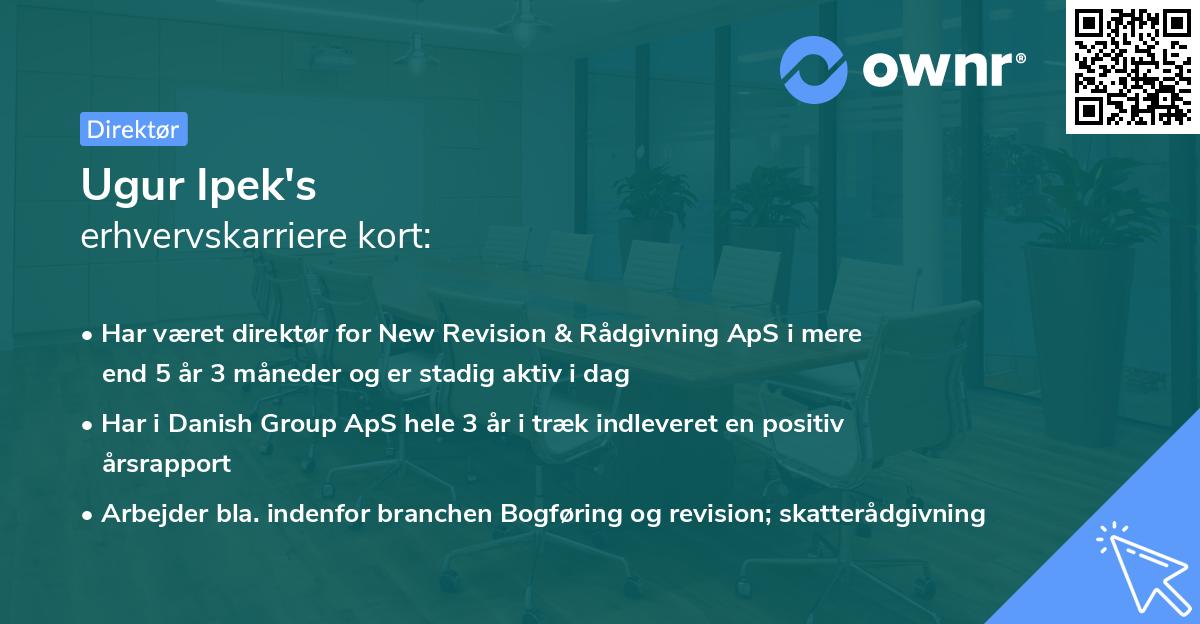 ownr®

Direktør

Ugur Ipek's

erhvervskarriere kort:

• Har været direktør for New Revision & Rådgivning ApS i mere end 5 år 3 måneder og er stadig aktiv i dag

• Har i Danish Group ApS hele 3 år i træk indleveret en positiv årsrapport

• Arbejder bla. indenfor branchen Bogføring og revision; skatterådgivning